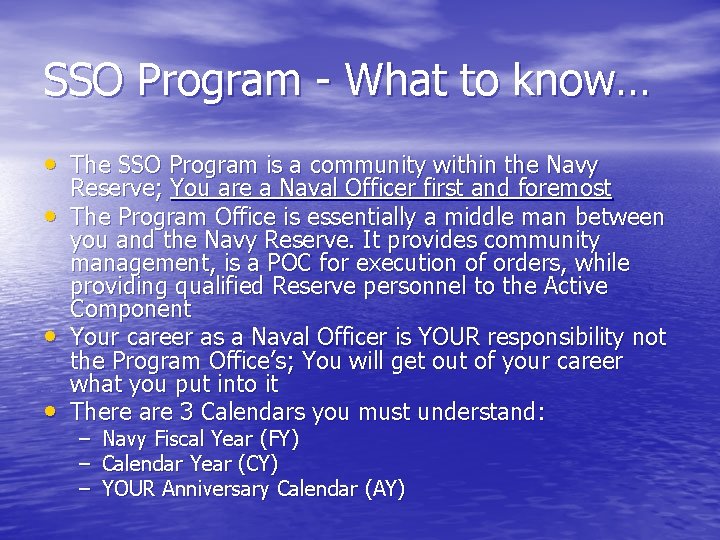 SSO Program - What to know…

• The SSO Program is a community within the Navy Reserve; You are a Naval Officer first and foremost
• The Program Office is essentially a middle man between you and the Navy Reserve. It provides community management, is a POC for execution of orders, while providing qualified Reserve personnel to the Active Component
• Your career as a Naval Officer is YOUR responsibility not the Program Office's; You will get out of your career what you put into it
• There are 3 Calendars you must understand:
– Navy Fiscal Year (FY)
– Calendar Year (CY)
– YOUR Anniversary Calendar (AY)